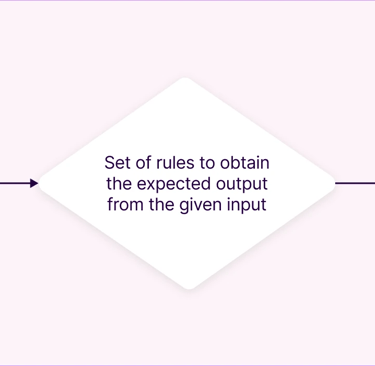 Set of rules to obtain the expected output from the given input